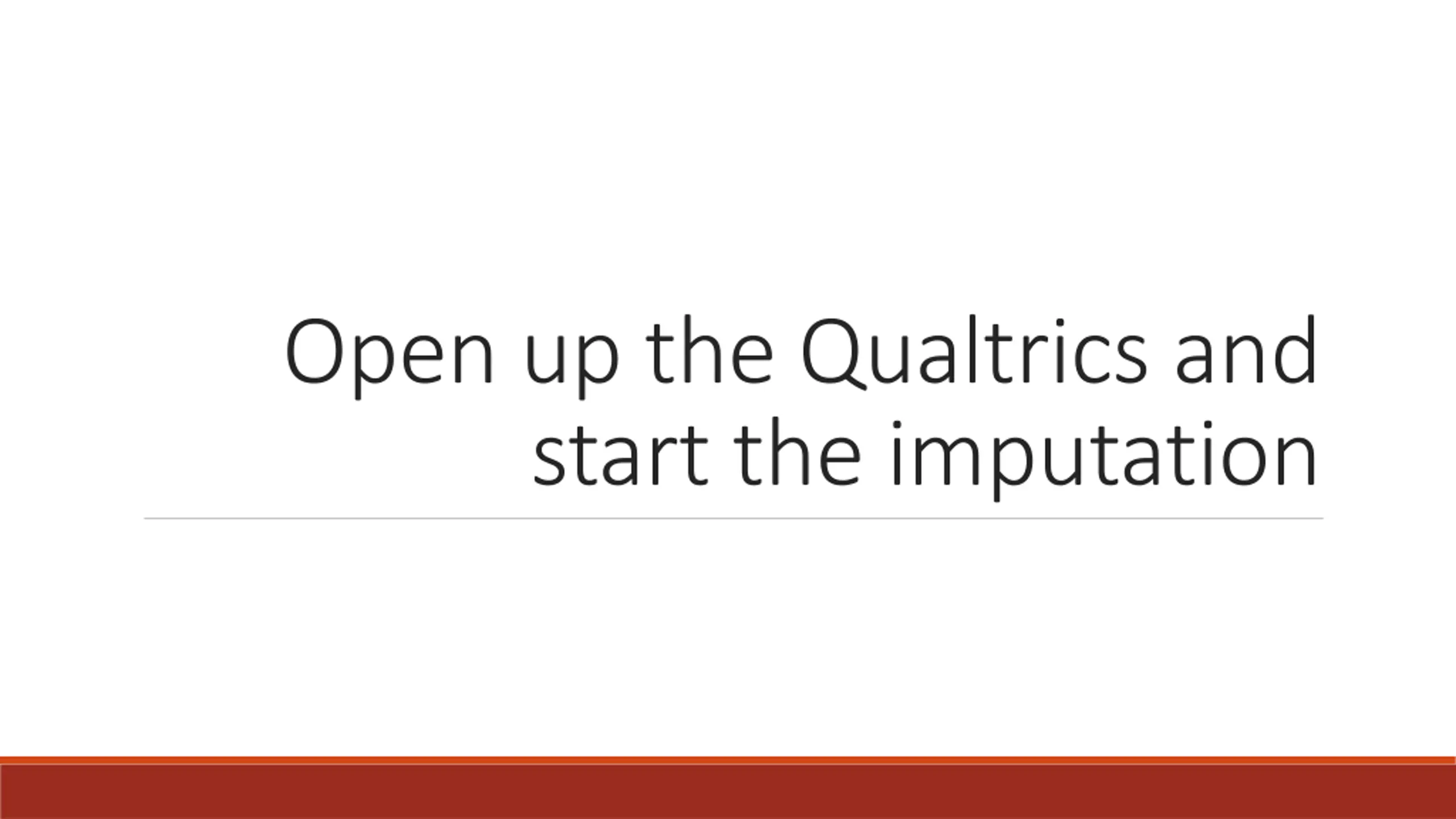 Open up the Qualtrics and start the imputation